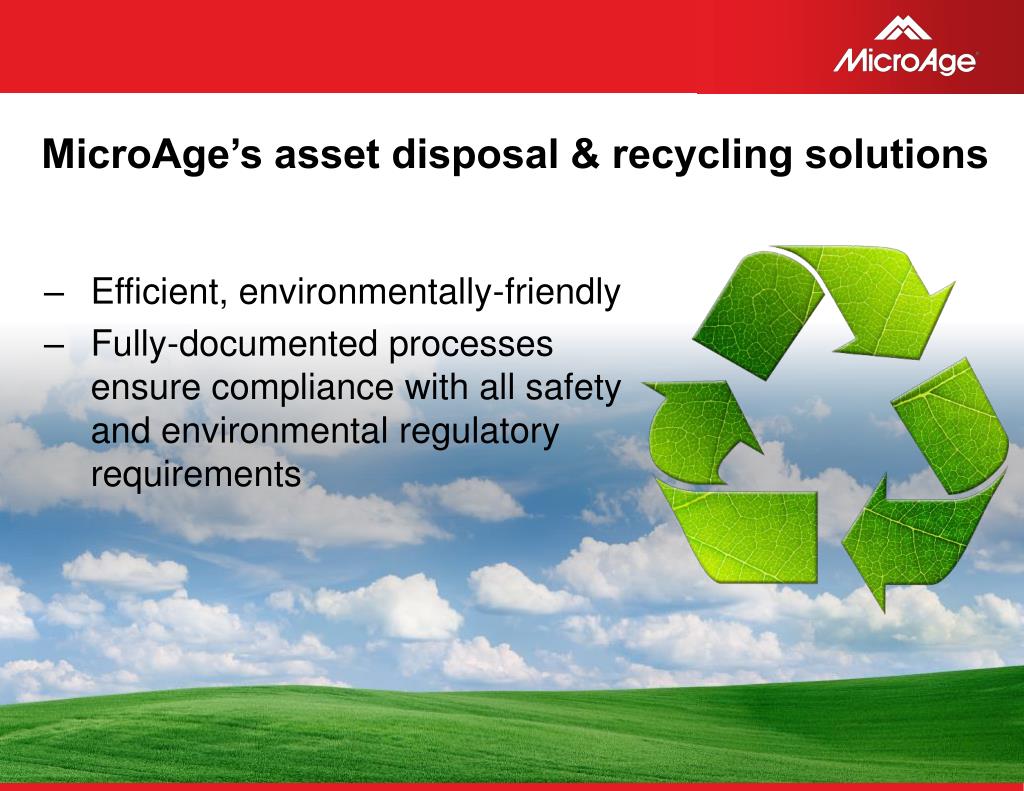 MicroAge

MicroAge’s asset disposal & recycling solutions

– Efficient, environmentally-friendly
– Fully-documented processes ensure compliance with all safety and environmental regulatory requirements